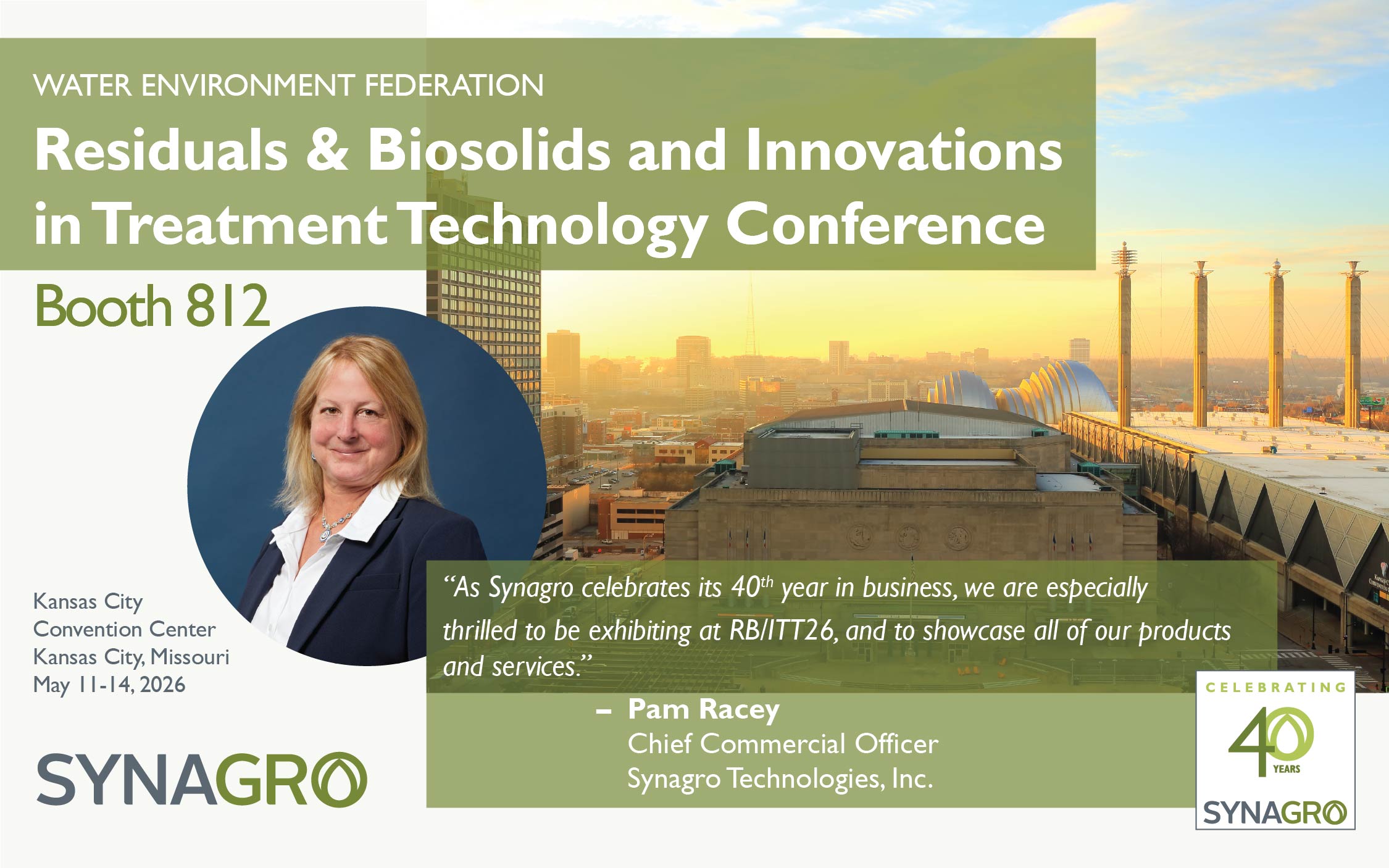 WATER ENVIRONMENT FEDERATION

Residuals & Biosolids and Innovations in Treatment Technology Conference

Booth 812

Kansas City Convention Center
Kansas City, Missouri
May 11-14, 2026

SYNAGRO

"As Synagro celebrates its 40$^{th}$ year in business, we are especially thrilled to be exhibiting at RB/ITT26, and to showcase all of our products and services."

– Pam Racey
Chief Commercial Officer
Synagro Technologies, Inc.

CELEBRATING
40
YEARS
SYNAGRO